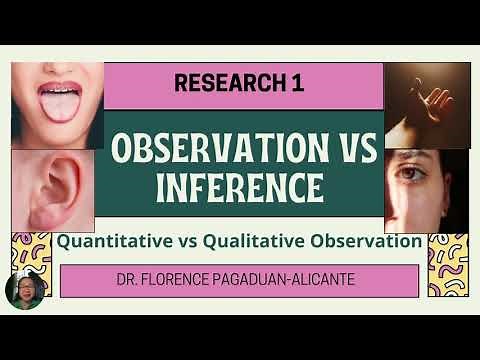 RESEARCH 1

OBSERVATION VS INFERENCE

Quantitative vs Qualitative Observation

DR. FLORENCE PAGADUAN-ALICANTE